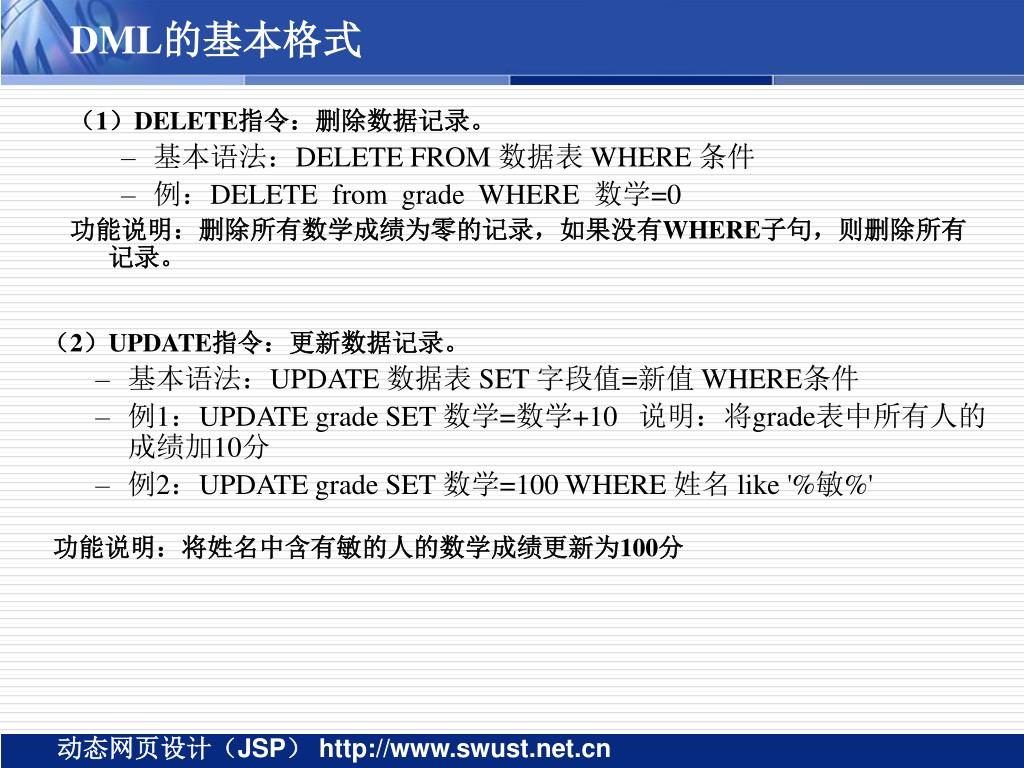 DML的基本格式

（1）DELETE指令：删除数据记录。

– 基本语法：DELETE FROM 数据表 WHERE 条件

– 例：DELETE from grade WHERE 数学=0

功能说明：删除所有数学成绩为零的记录，如果没有WHERE子句，则删除所有记录。

（2）UPDATE指令：更新数据记录。

– 基本语法：UPDATE 数据表 SET 字段值=新值 WHERE条件

– 例1：UPDATE grade SET 数学=数学+10 说明：将grade表中所有人的成绩加10分

– 例2：UPDATE grade SET 数学=100 WHERE 姓名 like '%敏%'

功能说明：将姓名中含有敏的人的数学成绩更新为100分

动态网页设计（JSP） http://www.swust.net.cn